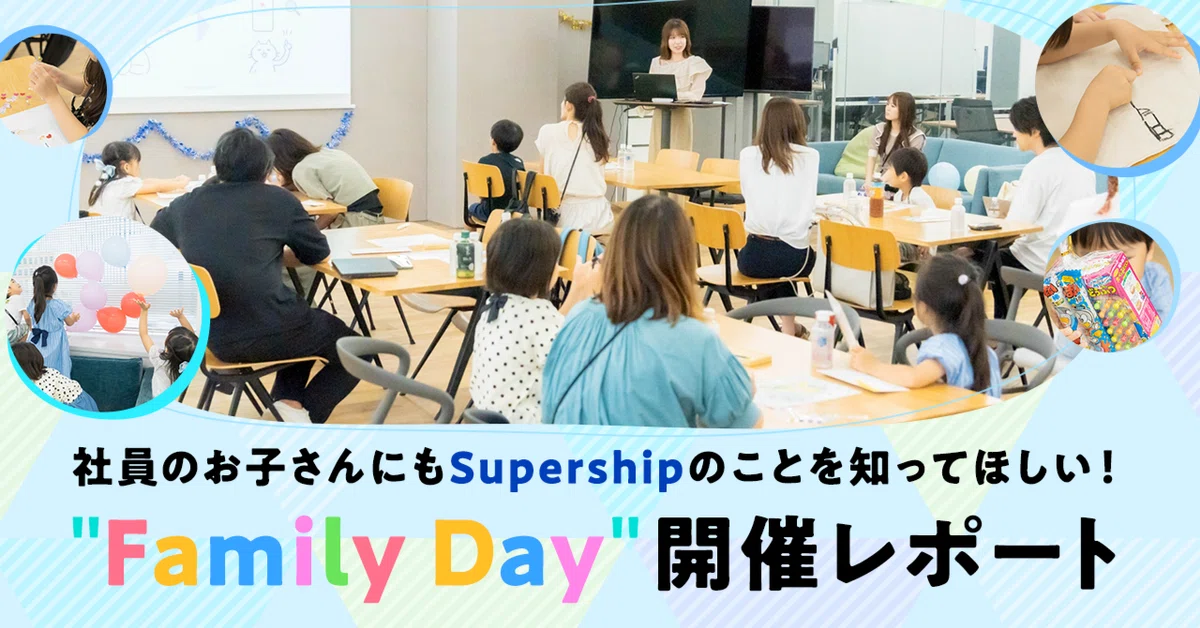 社員のお子さんにもSupershipのことを知ってほしい！

"Family Day" 開催レポート